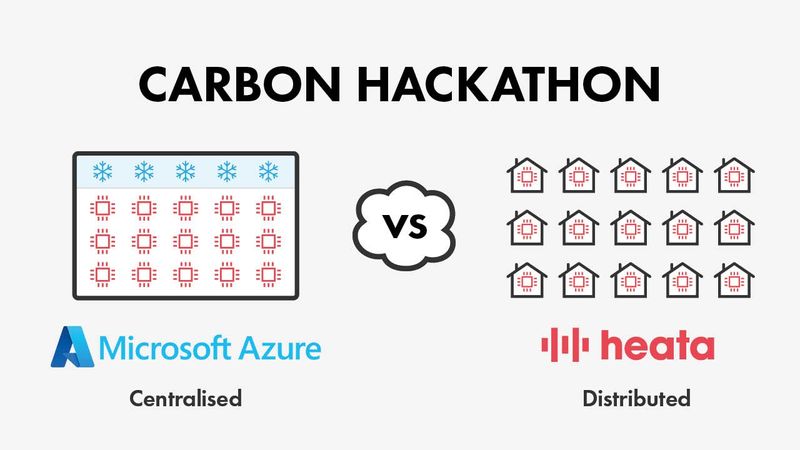 CARBON HACKATHON

VS

Microsoft Azure

Centralised

heata

Distributed